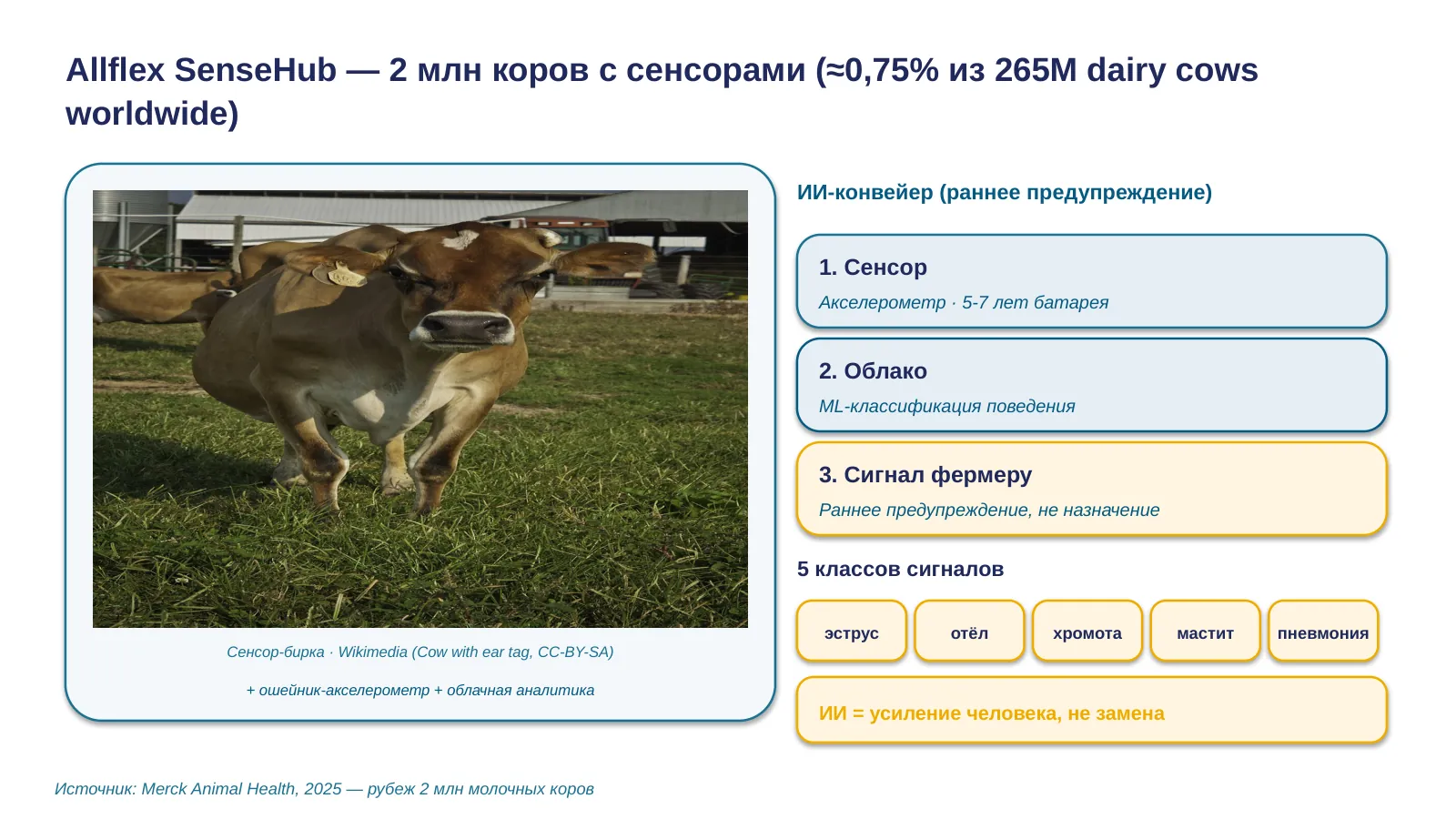 Allflex SenseHub — 2 млн коров с сенсорами (≈0,75% из 265M dairy cows worldwide)

Сенсор-бирка · Wikimedia (Cow with ear tag, CC-BY-SA)

+ ошейник-акселерометр + облачная аналитика

ИИ-конвейер (раннее предупреждение)

1. Сенсор
Акселерометр · 5-7 лет батарея

2. Облако
ML-классификация поведения

3. Сигнал фермеру
Раннее предупреждение, не назначение

5 классов сигналов

эструс

отёл

хромота

мастит

пневмония

ИИ = усиление человека, не замена

Источник: Merck Animal Health, 2025 — рубеж 2 млн молочных коров